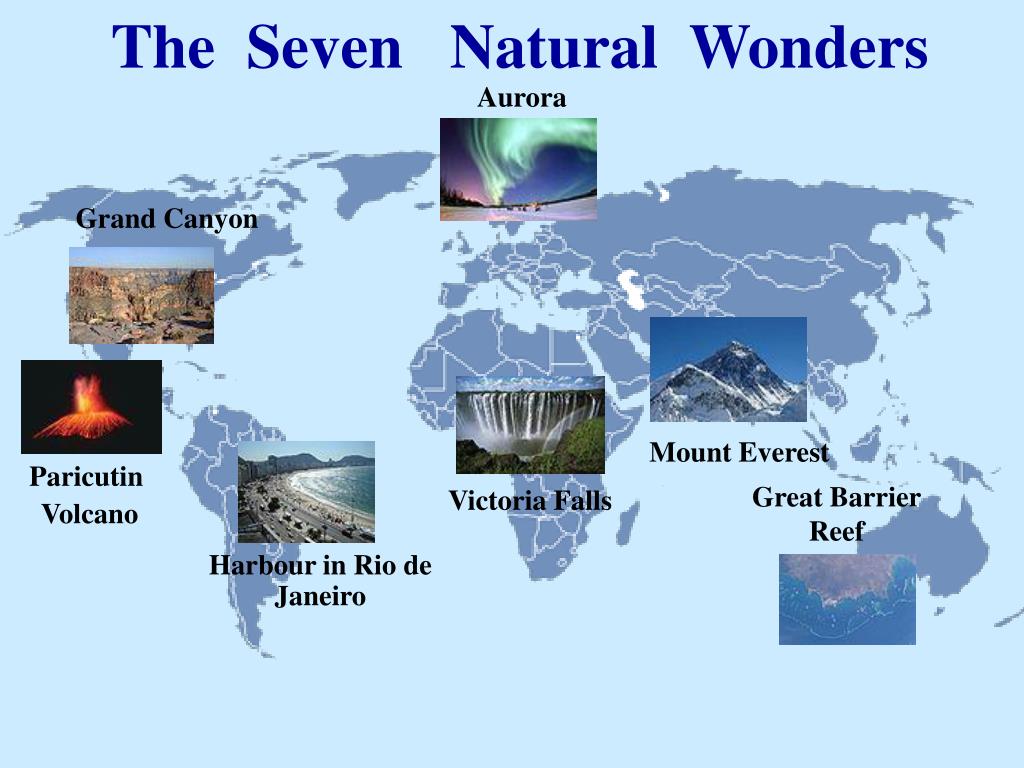 The Seven Natural Wonders

Aurora

Grand Canyon

Paricutin Volcano

Harbour in Rio de Janeiro

Victoria Falls

Mount Everest

Great Barrier Reef